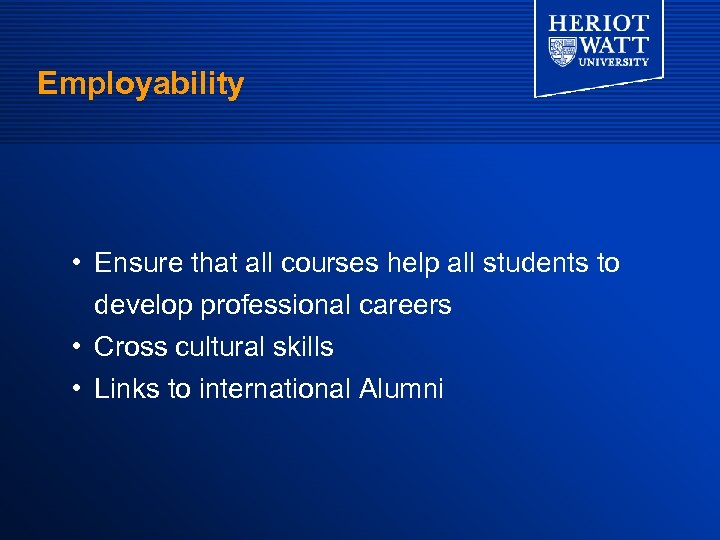 HERIOT
WATT
UNIVERSITY

Employability

• Ensure that all courses help all students to develop professional careers
• Cross cultural skills
• Links to international Alumni